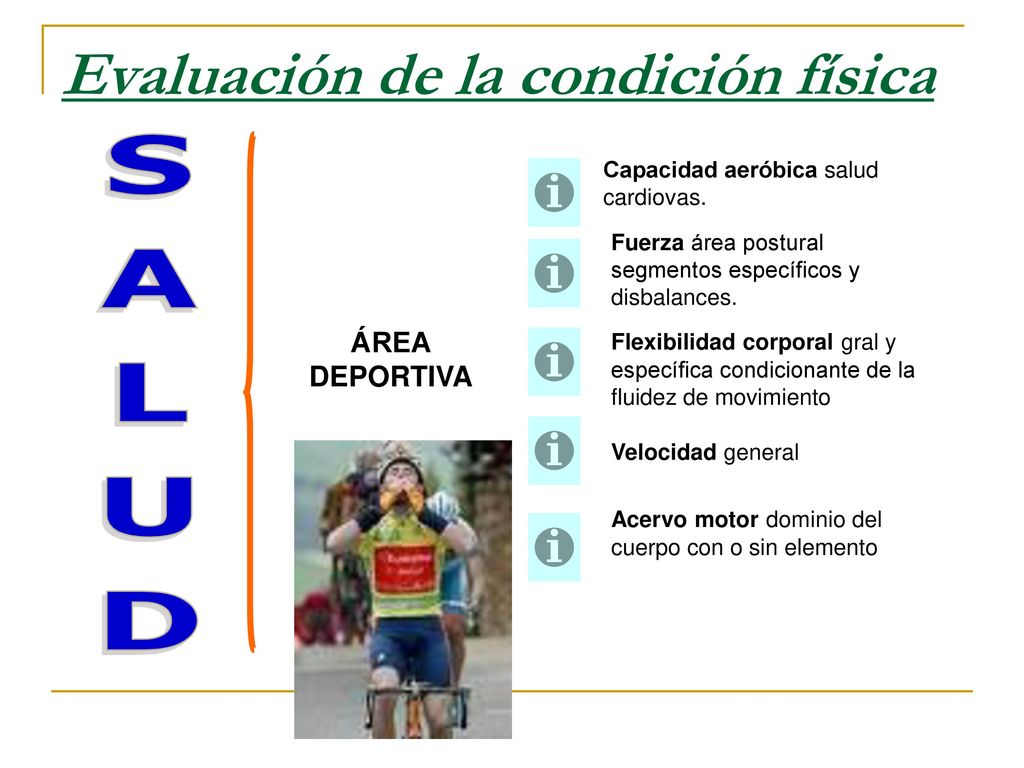 Evaluación de la condición física

S
A
L
U
D

ÁREA DEPORTIVA

Capacidad aeróbica salud cardiovas.

Fuerza área postural segmentos específicos y disbalances.

Flexibilidad corporal gral y específica condicionante de la fluidez de movimiento

Velocidad general

Acervo motor dominio del cuerpo con o sin elemento